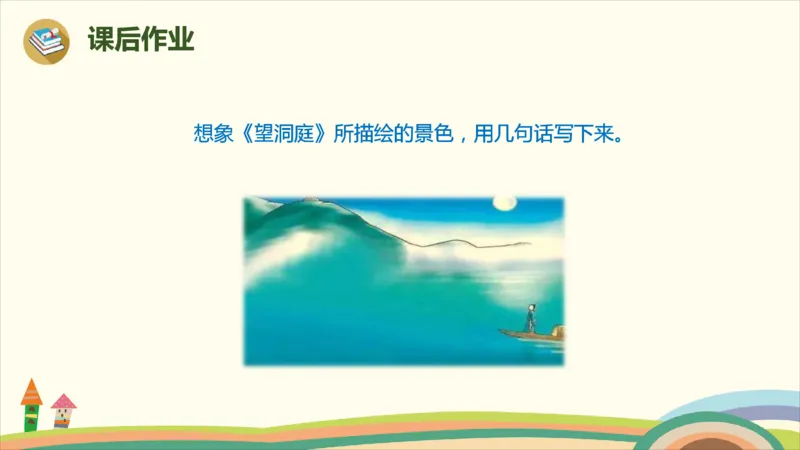 课后作业

想象《望洞庭》所描绘的景色，用几句话写下来。